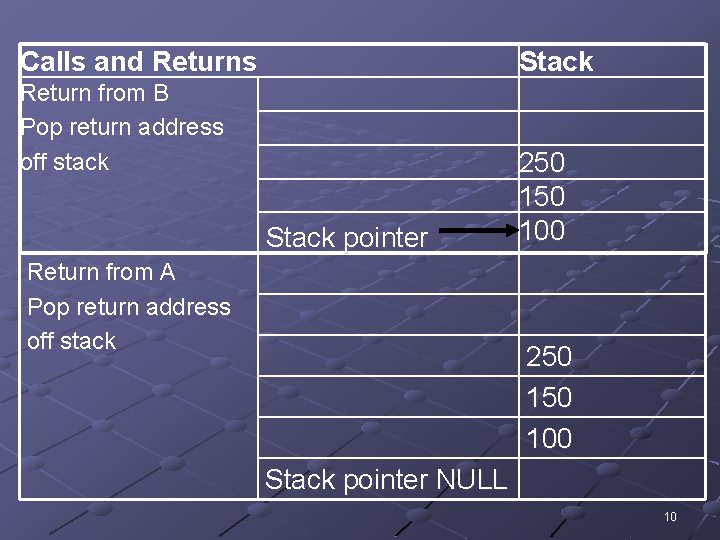 | Calls and Returns | | Stack |
|---|---|---|
| Return from B Pop return address off stack | | |
| | | |
| | | 250 |
| | | 150 |
| | Stack pointer | 100 |
| Return from A Pop return address off stack | | |
| | | |
| | | 250 |
| | | 150 |
| | | 100 |
| | Stack pointer NULL | |

10